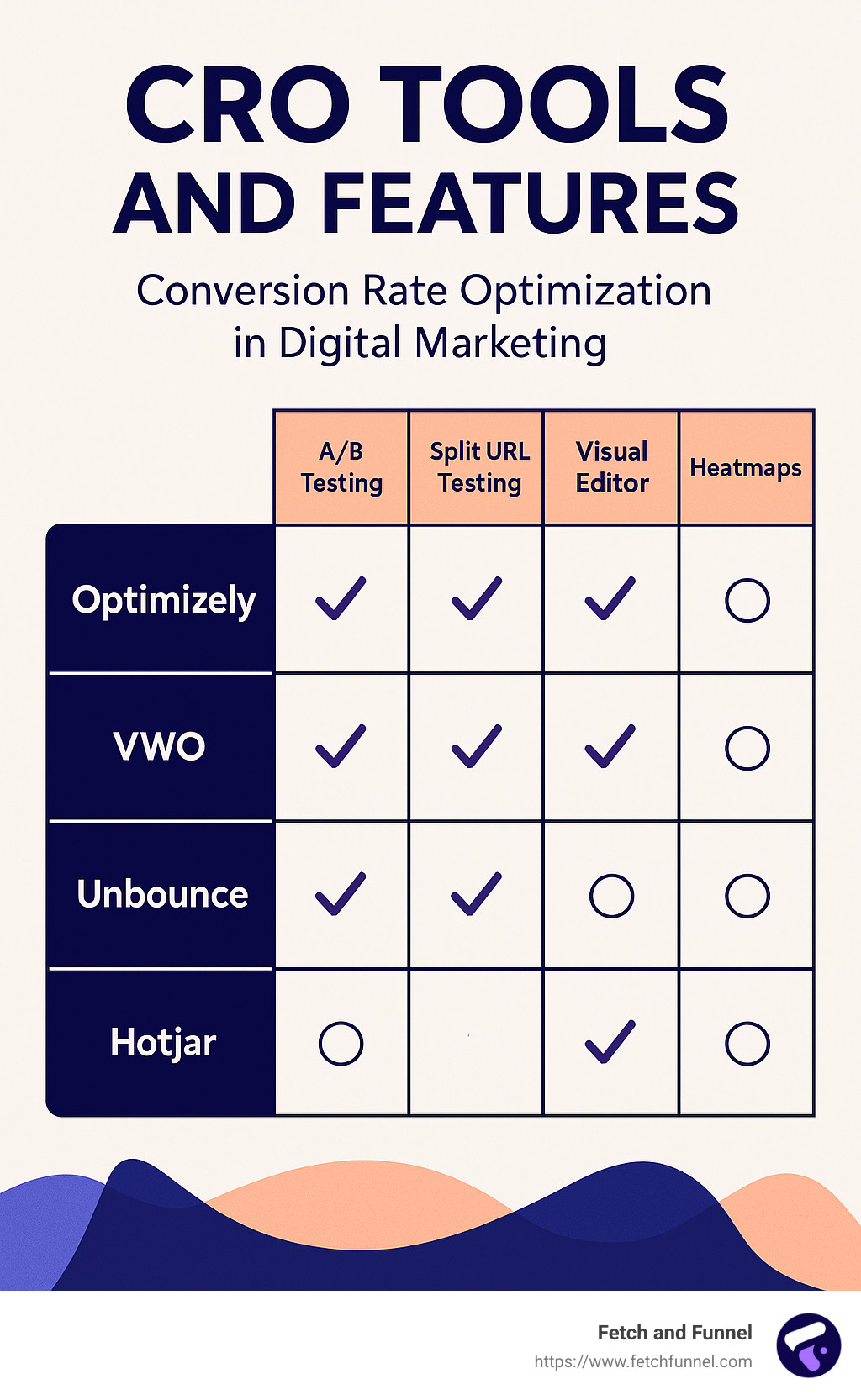 CRO TOOLS AND FEATURES

Conversion Rate Optimization in Digital Marketing

| | A/B Testing | Split URL Testing | Visual Editor | Heatmaps |
|---|---|---|---|---|
| Optimizely | ✓ | ✓ | ✓ | ○ |
| VWO | ✓ | ✓ | ✓ | ○ |
| Unbounce | ✓ | ✓ | ○ | ○ |
| Hotjar | ○ | | ✓ | ○ |

Fetch and Funnel
https://www.fetchfunnel.com